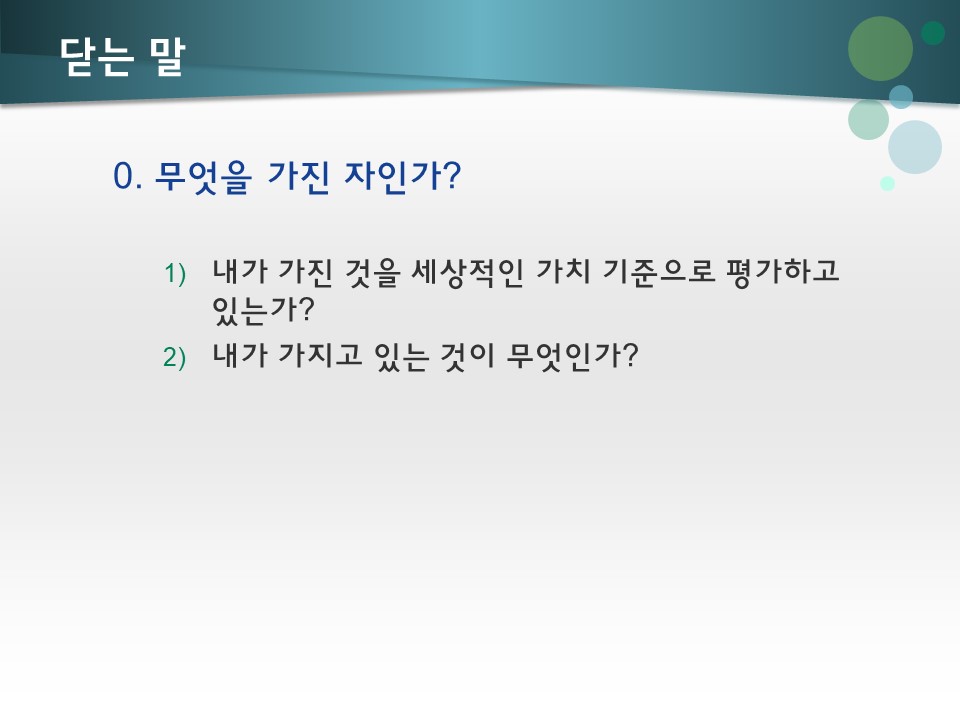 닫는 말

0. 무엇을 가진 자인가?

1) 내가 가진 것을 세상적인 가치 기준으로 평가하고 있는가?

2) 내가 가지고 있는 것이 무엇인가?